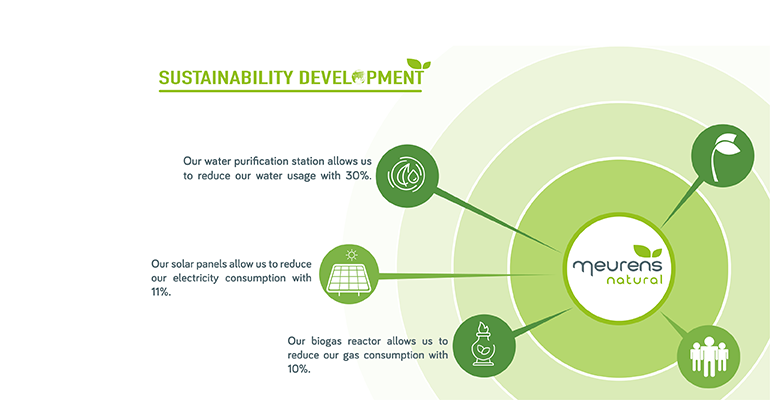 SUSTAINABILITY DEVELOPMENT

Our water purification station allows us to reduce our water usage with 30%.

Our solar panels allow us to reduce our electricity consumption with 11%.

Our biogas reactor allows us to reduce our gas consumption with 10%.

meurens natural